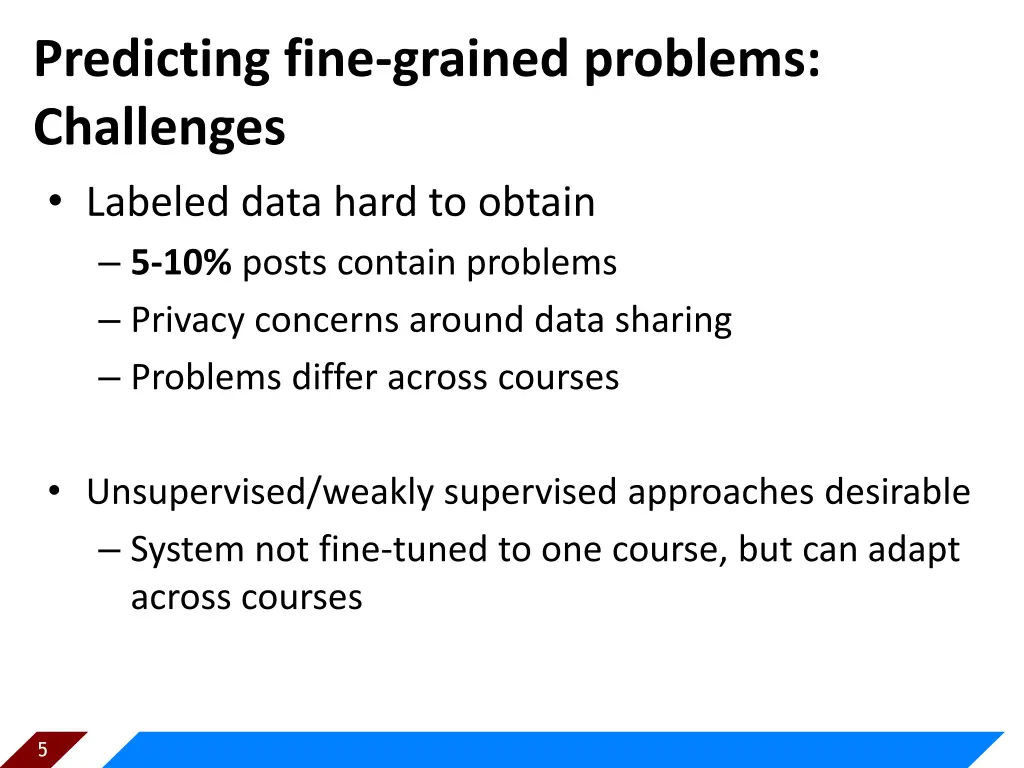 Predicting fine-grained problems: Challenges

• Labeled data hard to obtain
– 5-10% posts contain problems
– Privacy concerns around data sharing
– Problems differ across courses

• Unsupervised/weakly supervised approaches desirable
– System not fine-tuned to one course, but can adapt across courses

5